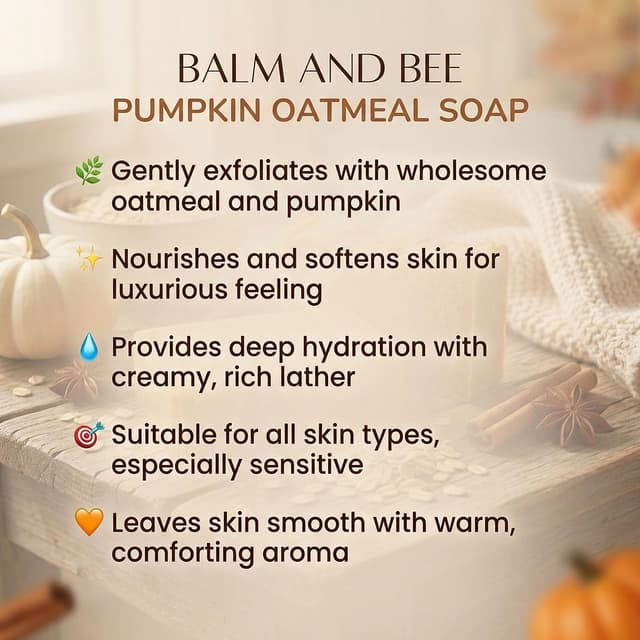 BALM AND BEE
PUMPKIN OATMEAL SOAP

🌿 Gently exfoliates with wholesome oatmeal and pumpkin

✨ Nourishes and softens skin for luxurious feeling

💧 Provides deep hydration with creamy, rich lather

🎯 Suitable for all skin types, especially sensitive

🧡 Leaves skin smooth with warm, comforting aroma